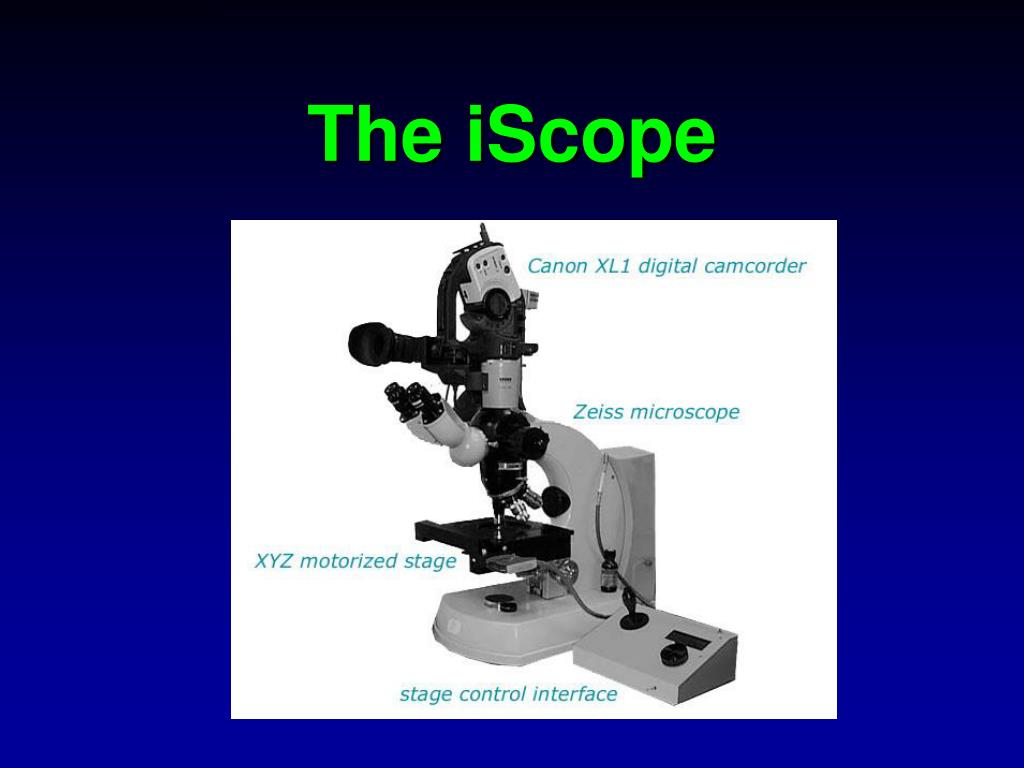 The iScope

Canon XL1 digital camcorder

Zeiss microscope

XYZ motorized stage

stage control interface